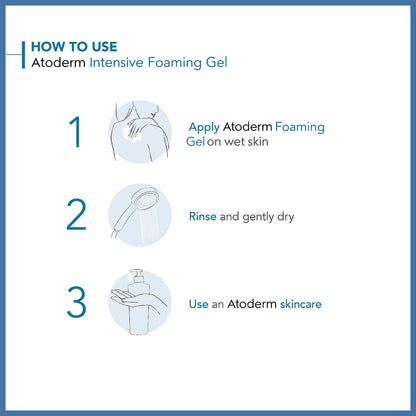 HOW TO USE
Atoderm Intensive Foaming Gel

1

Apply Atoderm Foaming Gel on wet skin

2

Rinse and gently dry

3

Use an Atoderm skincare